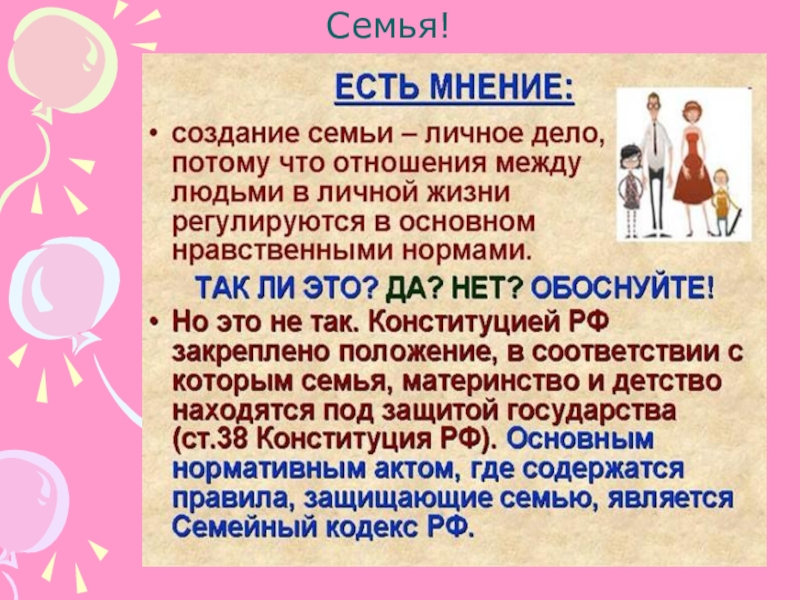 Семья!

ЕСТЬ МНЕНИЕ:

• создание семьи – личное дело, потому что отношения между людьми в личной жизни регулируются в основном нравственными нормами.

ТАК ЛИ ЭТО? ДА? НЕТ? ОБОСНУЙТЕ!

• Но это не так. Конституцией РФ закреплено положение, в соответствии с которым семья, материнство и детство находятся под защитой государства (ст.38 Конституция РФ). Основным нормативным актом, где содержатся правила, защищающие семью, является Семейный кодекс РФ.